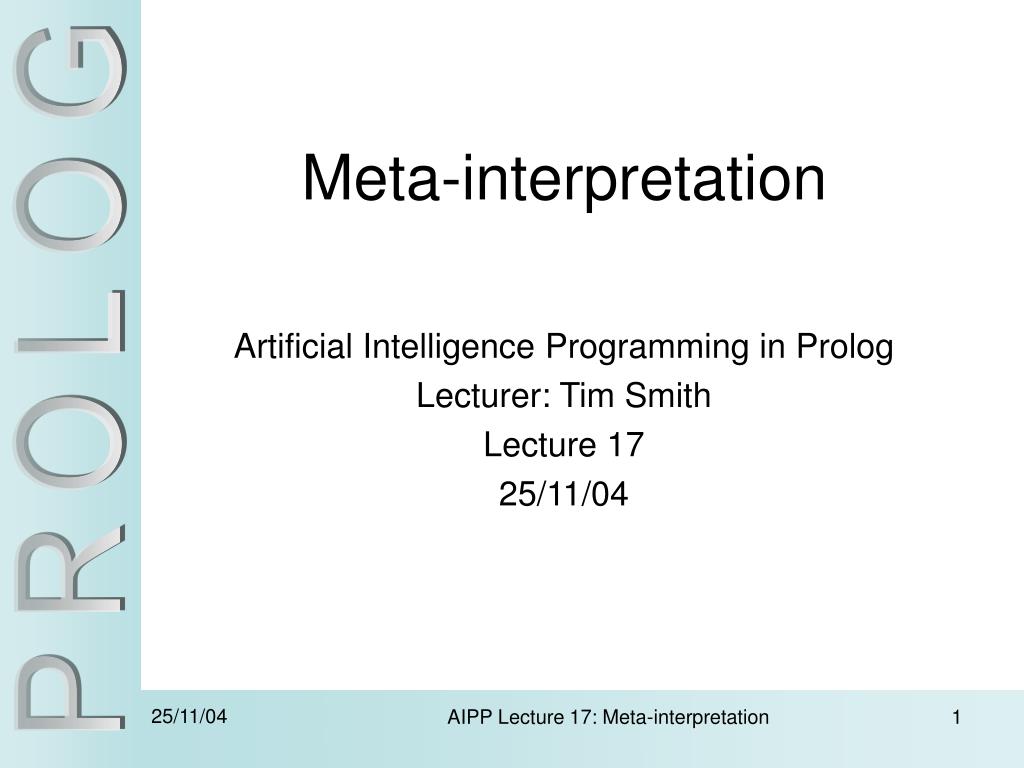 PROLOG

Meta-interpretation

Artificial Intelligence Programming in Prolog
Lecturer: Tim Smith
Lecture 17
25/11/04

25/11/04 AIPP Lecture 17: Meta-interpretation 1